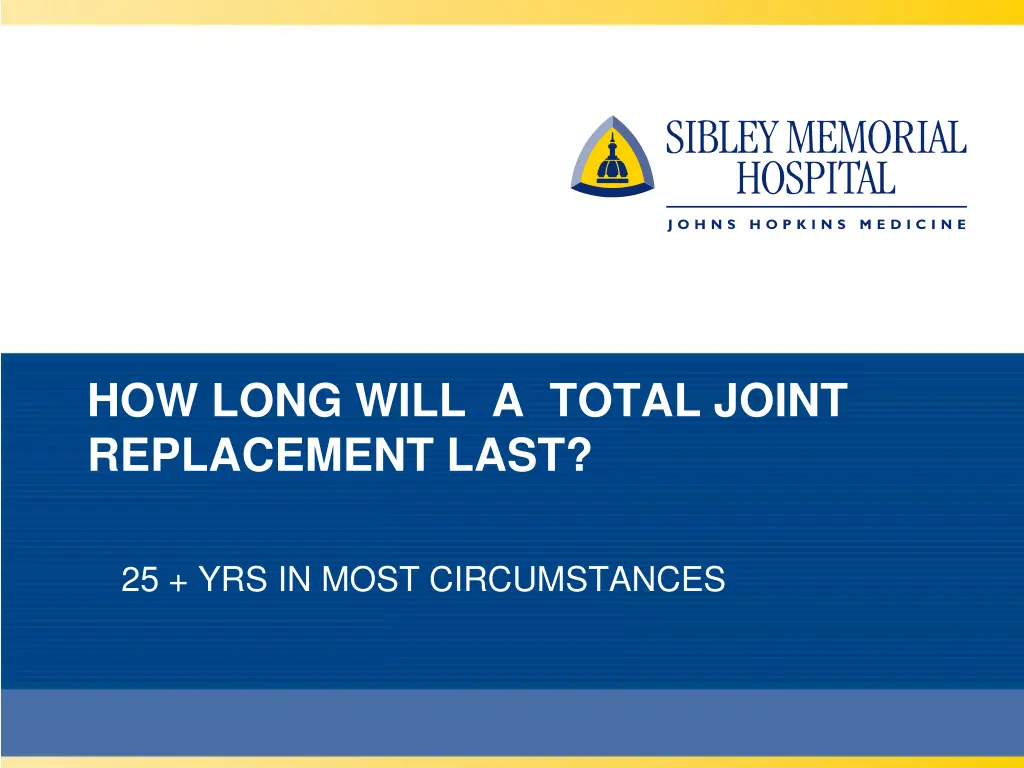 SIBLEY MEMORIAL HOSPITAL
JOHNS HOPKINS MEDICINE

HOW LONG WILL A TOTAL JOINT REPLACEMENT LAST?

25 + YRS IN MOST CIRCUMSTANCES